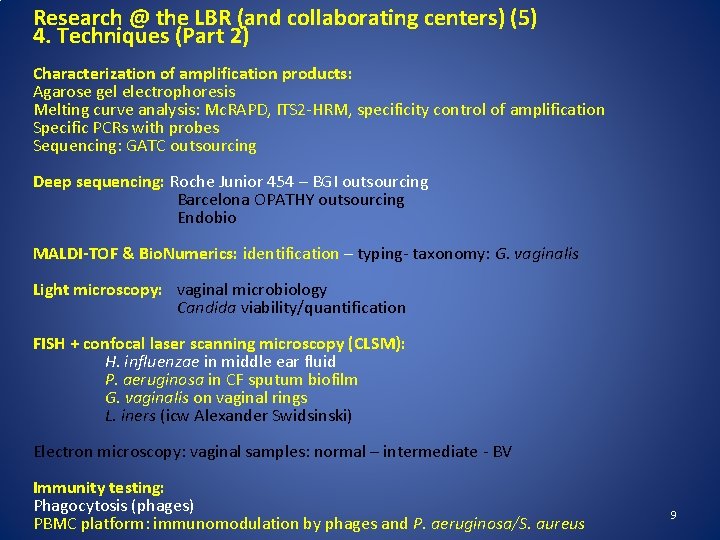 Research @ the LBR (and collaborating centers) (5)
4. Techniques (Part 2)

Characterization of amplification products:
Agarose gel electrophoresis
Melting curve analysis: McRAPD, ITS2-HRM, specificity control of amplification
Specific PCRs with probes
Sequencing: GATC outsourcing

Deep sequencing: Roche Junior 454 – BGI outsourcing
Barcelona OPATHY outsourcing
Endobio

MALDI-TOF & BioNumerics: identification – typing- taxonomy: G. vaginalis

Light microscopy: vaginal microbiology
Candida viability/quantification

FISH + confocal laser scanning microscopy (CLSM):
H. influenzae in middle ear fluid
P. aeruginosa in CF sputum biofilm
G. vaginalis on vaginal rings
L. iners (icw Alexander Swidsinski)

Electron microscopy: vaginal samples: normal – intermediate - BV

Immunity testing:
Phagocytosis (phages)
PBMC platform: immunomodulation by phages and P. aeruginosa/S. aureus

9